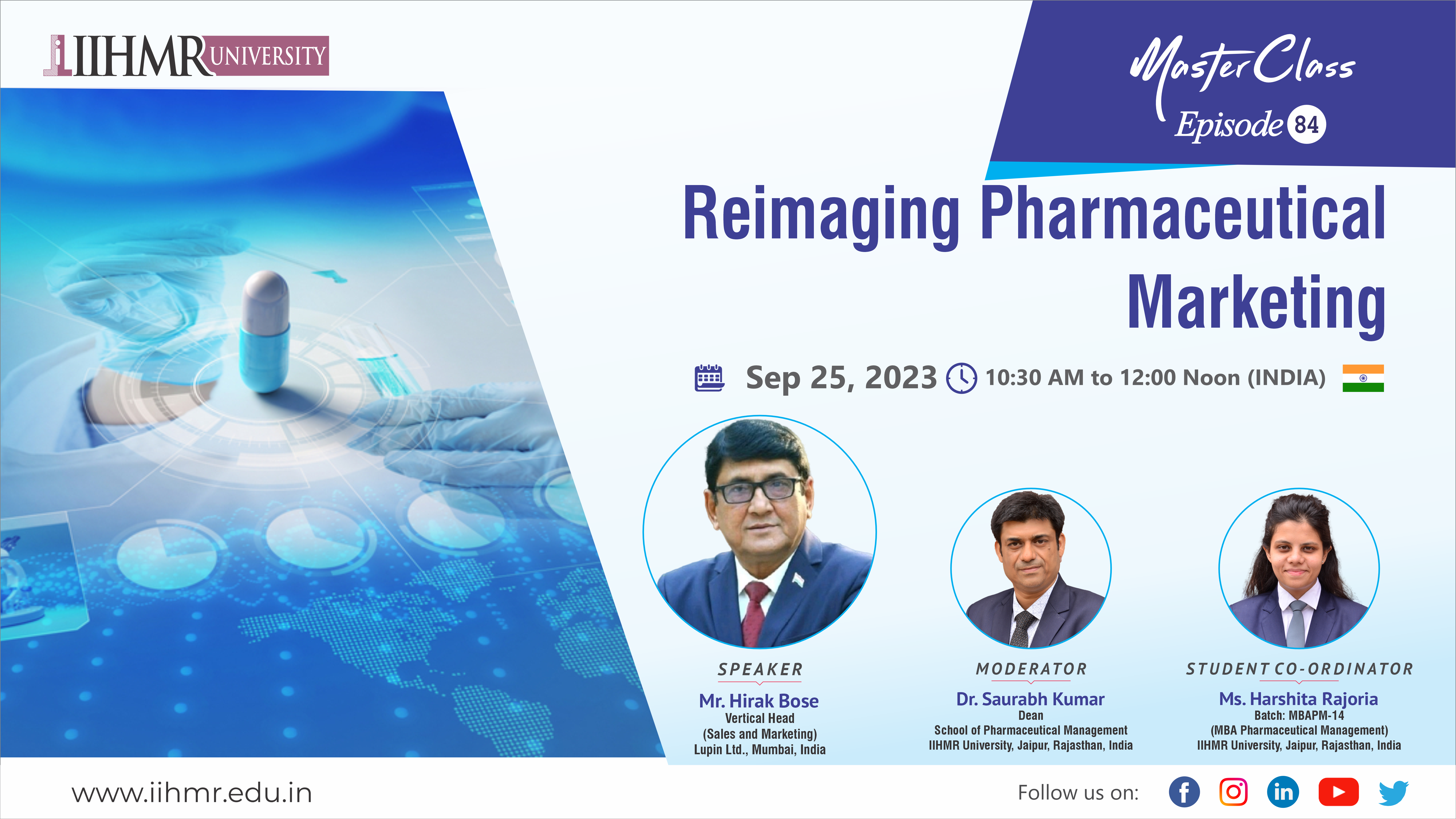 IIHMR UNIVERSITY

MasterClass
Episode 84

Reimaging Pharmaceutical Marketing

Sep 25, 2023 10:30 AM to 12:00 Noon (INDIA)

SPEAKER
Mr. Hirak Bose
Vertical Head
(Sales and Marketing)
Lupin Ltd., Mumbai, India

MODERATOR
Dr. Saurabh Kumar
Dean
School of Pharmaceutical Management
IIHMR University, Jaipur, Rajasthan, India

STUDENT CO-ORDINATOR
Ms. Harshita Rajoria
Batch: MBAPM-14
(MBA Pharmaceutical Management)
IIHMR University, Jaipur, Rajasthan, India

www.iihmr.edu.in

Follow us on: